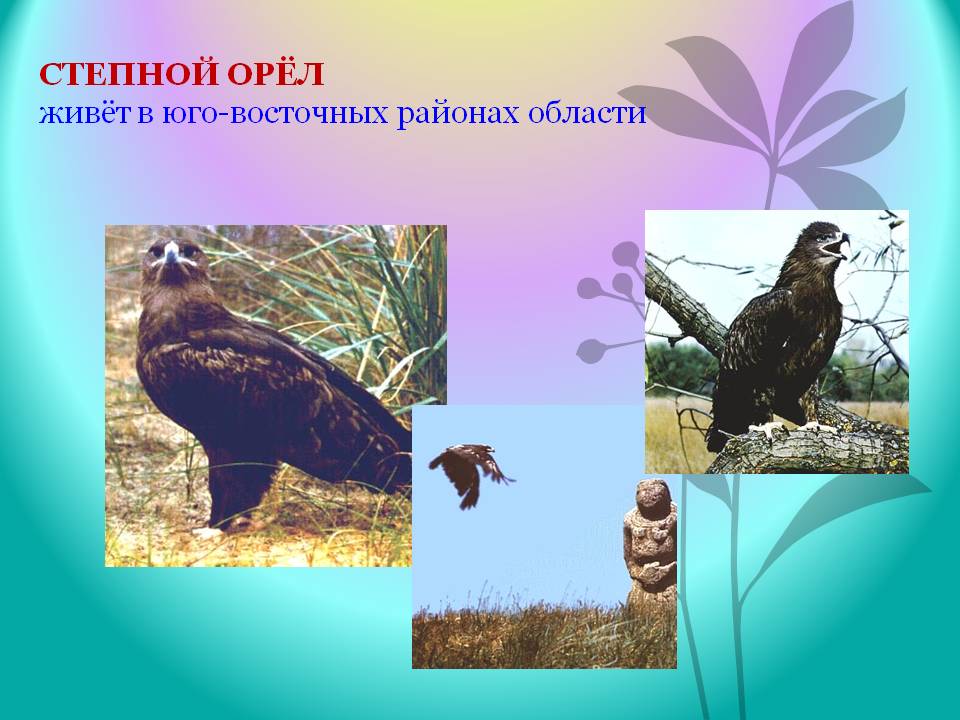 СТЕПНОЙ ОРЁЛ
живёт в юго-восточных районах области